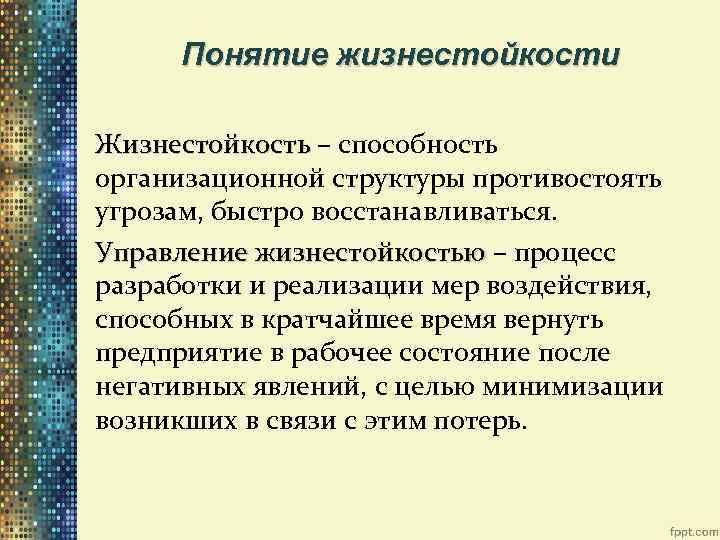 Понятие жизнестойкости

Жизнестойкость – способность организационной структуры противостоять угрозам, быстро восстанавливаться.

Управление жизнестойкостью – процесс разработки и реализации мер воздействия, способных в кратчайшее время вернуть предприятие в рабочее состояние после негативных явлений, с целью минимизации возникших в связи с этим потерь.

fppt.com